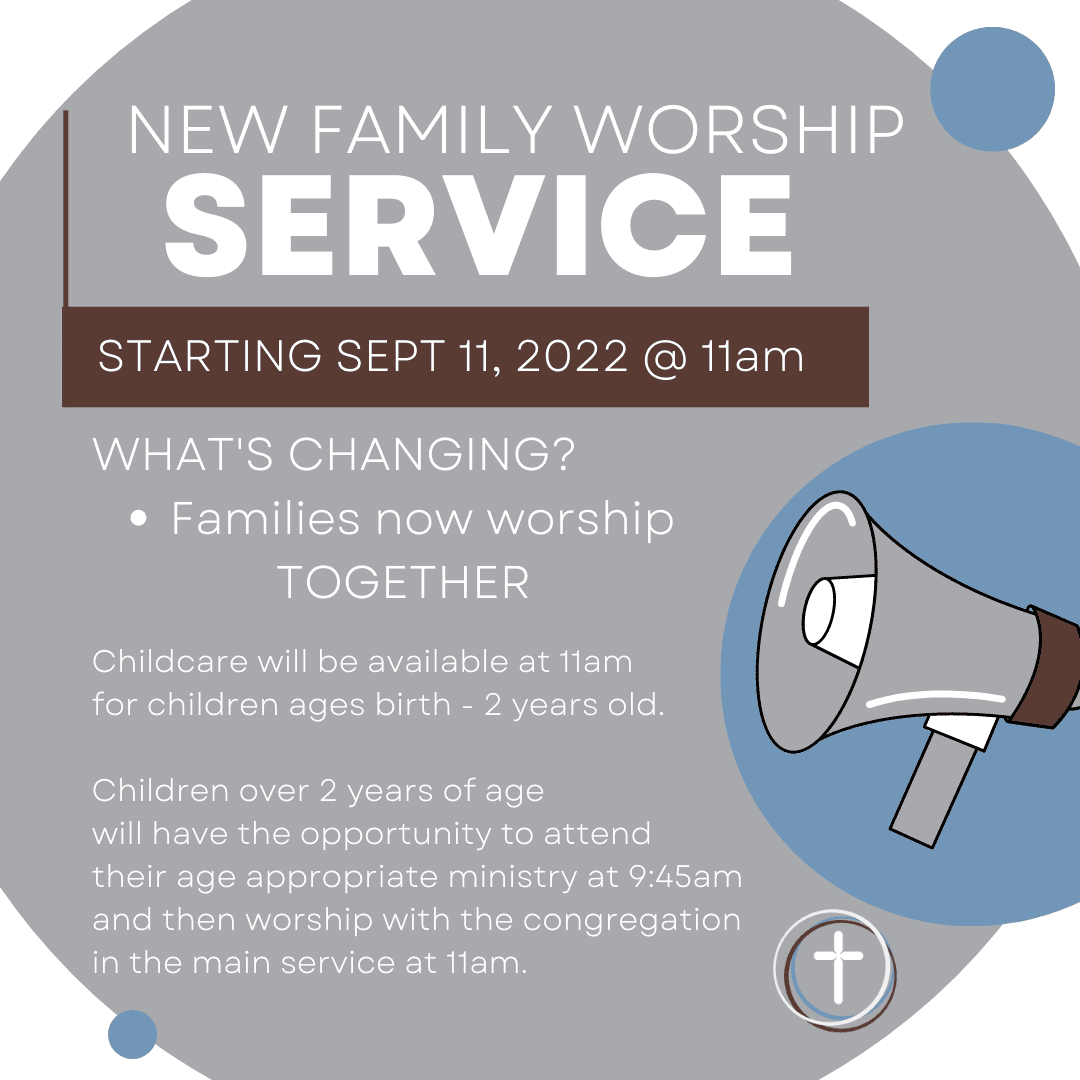 NEW FAMILY WORSHIP
SERVICE

STARTING SEPT 11, 2022 @ 11am

WHAT'S CHANGING?

• Families now worship TOGETHER

Childcare will be available at 11am for children ages birth - 2 years old.

Children over 2 years of age will have the opportunity to attend their age appropriate ministry at 9:45am and then worship with the congregation in the main service at 11am.